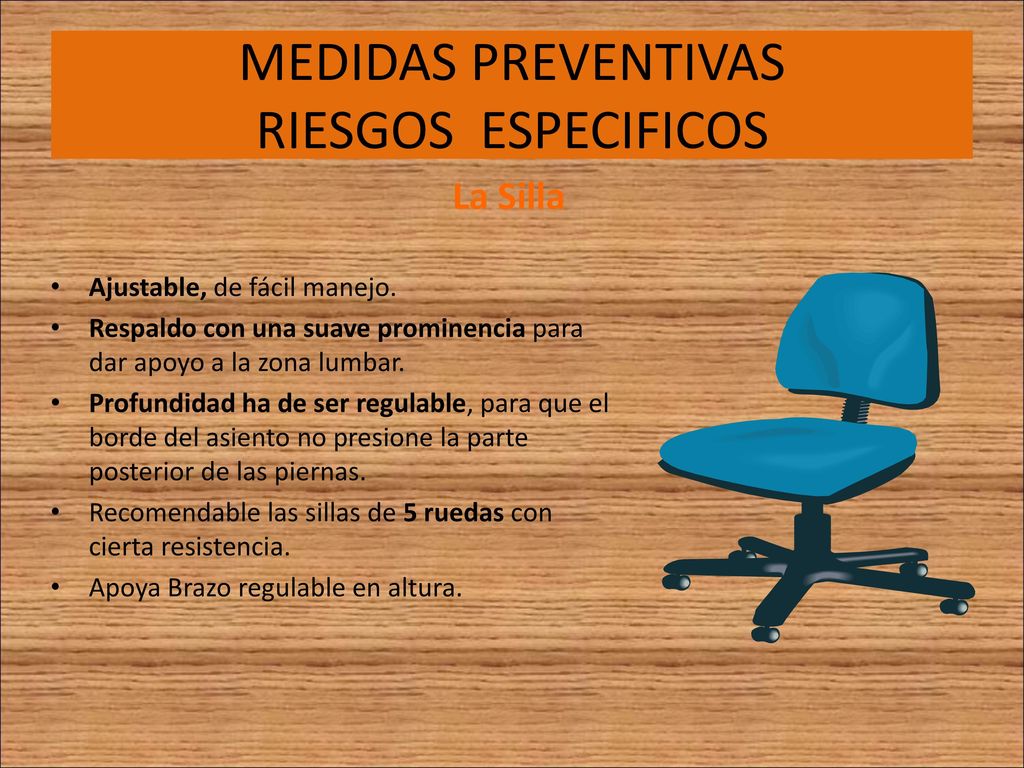 MEDIDAS PREVENTIVAS
RIESGOS ESPECIFICOS

La Silla

• Ajustable, de fácil manejo.
• Respaldo con una suave prominencia para dar apoyo a la zona lumbar.
• Profundidad ha de ser regulable, para que el borde del asiento no presione la parte posterior de las piernas.
• Recomendable las sillas de 5 ruedas con cierta resistencia.
• Apoya Brazo regulable en altura.